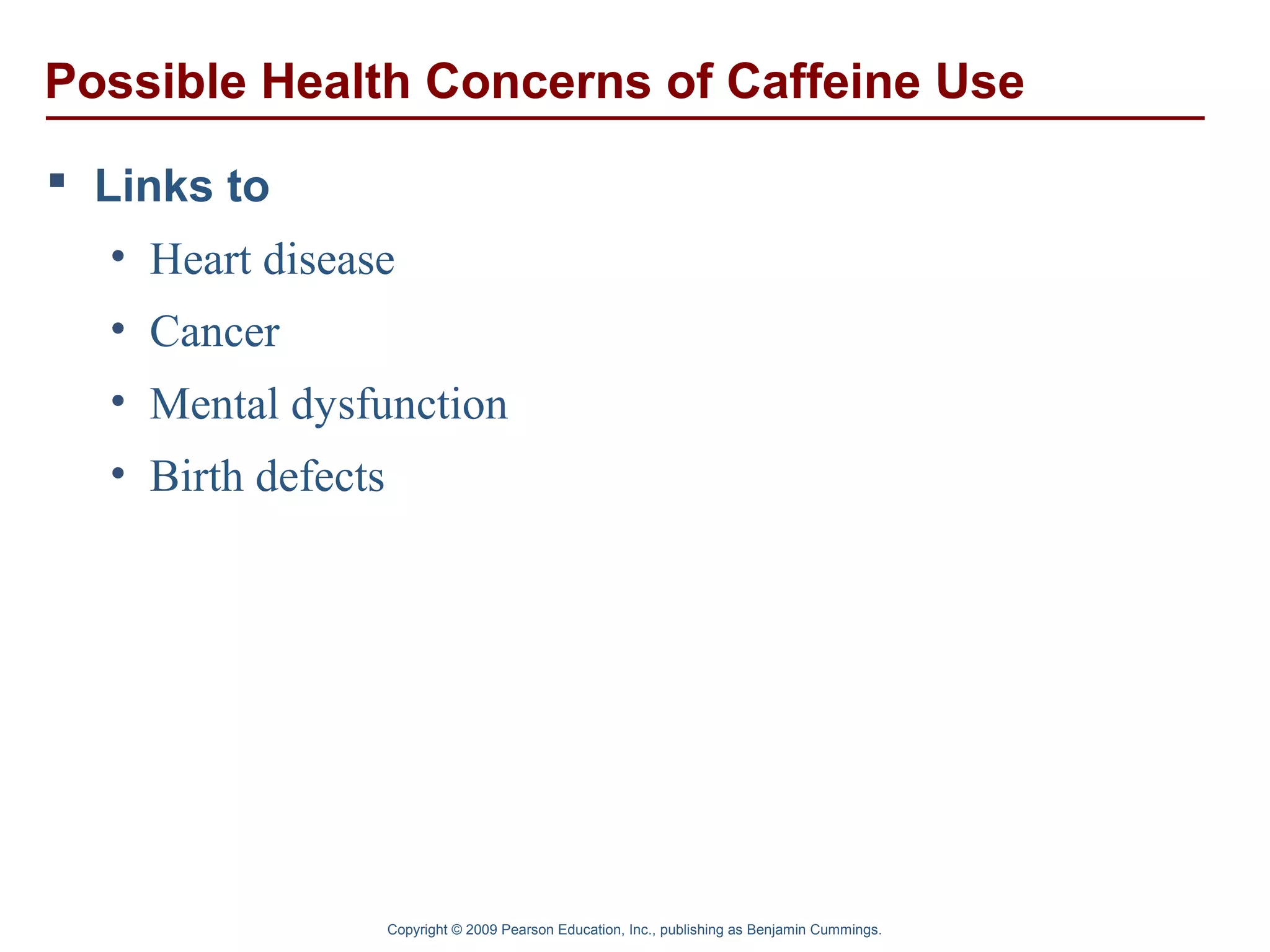 Possible Health Concerns of Caffeine Use

▪ Links to
• Heart disease
• Cancer
• Mental dysfunction
• Birth defects

Copyright © 2009 Pearson Education, Inc., publishing as Benjamin Cummings.